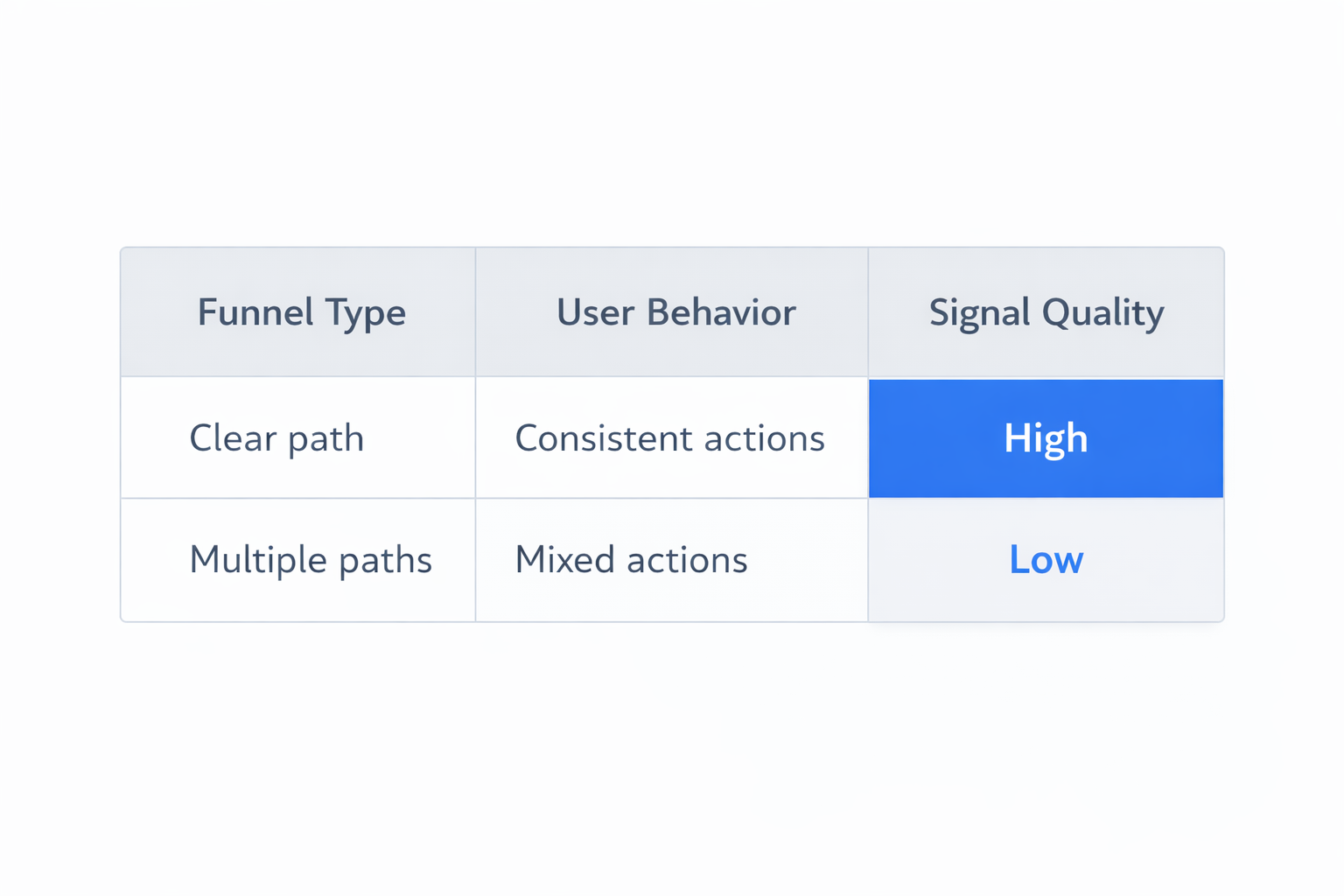 | Funnel Type | User Behavior | Signal Quality |
|---|---|---|
| Clear path | Consistent actions | High |
| Multiple paths | Mixed actions | Low |